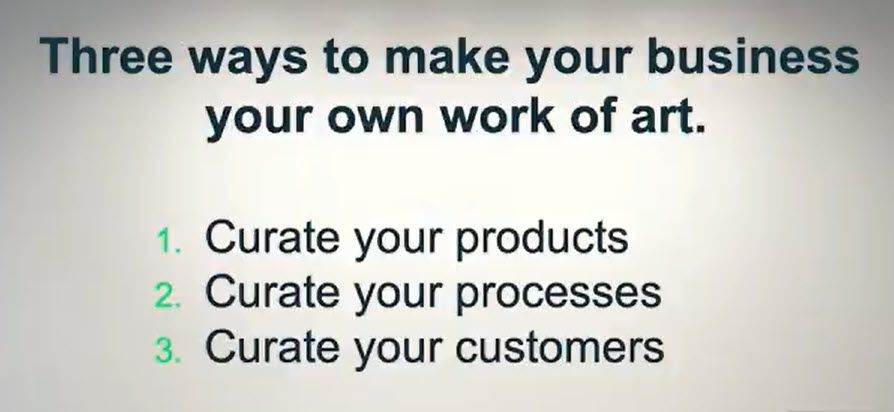 Three ways to make your business your own work of art.

1. Curate your products
2. Curate your processes
3. Curate your customers